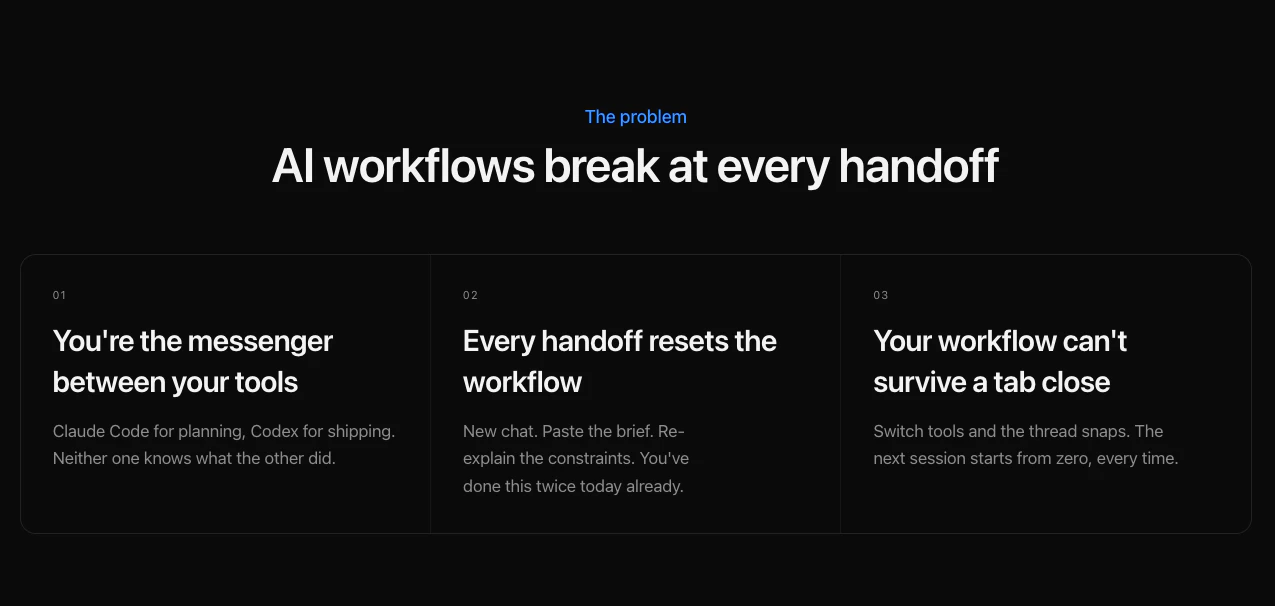 The problem

AI workflows break at every handoff

01

You're the messenger between your tools

Claude Code for planning, Codex for shipping. Neither one knows what the other did.

02

Every handoff resets the workflow

New chat. Paste the brief. Re-explain the constraints. You've done this twice today already.

03

Your workflow can't survive a tab close

Switch tools and the thread snaps. The next session starts from zero, every time.